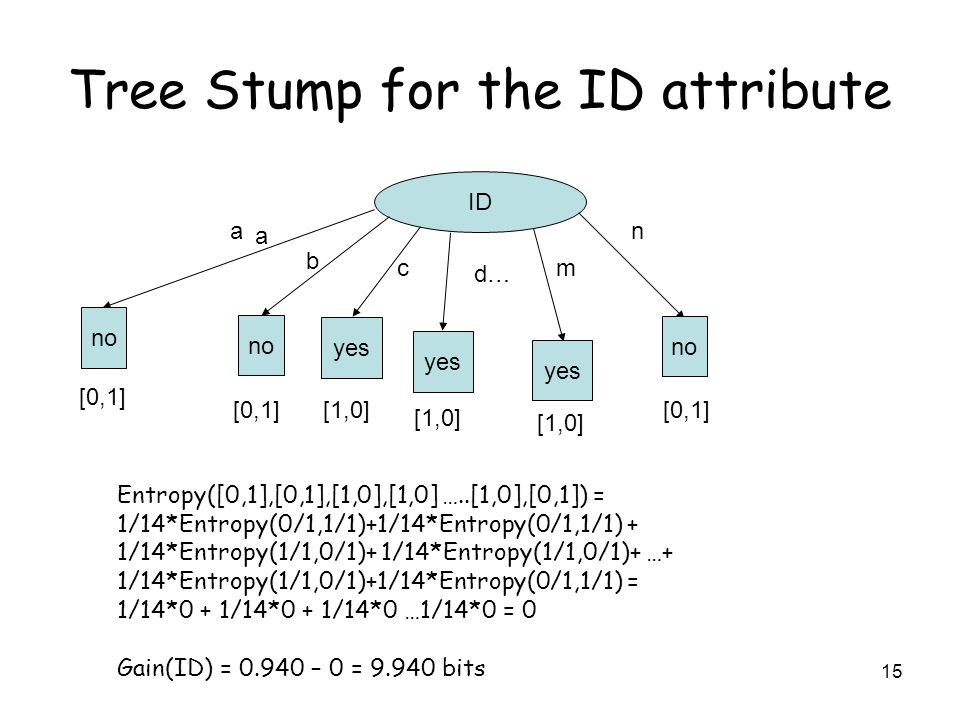 Tree Stump for the ID attribute

ID

a a

b

c

d…

m

n

no

no

yes

yes

yes

no

[0,1]

[0,1]

[1,0]

[1,0]

[1,0]

[0,1]

Entropy([0,1],[0,1],[1,0],[1,0] …..[1,0],[0,1]) = 1/14*Entropy(0/1,1/1)+1/14*Entropy(0/1,1/1) + 1/14*Entropy(1/1,0/1)+ 1/14*Entropy(1/1,0/1)+ …+ 1/14*Entropy(1/1,0/1)+1/14*Entropy(0/1,1/1) = 1/14*0 + 1/14*0 + 1/14*0 …1/14*0 = 0

Gain(ID) = 0.940 – 0 = 9.940 bits

15